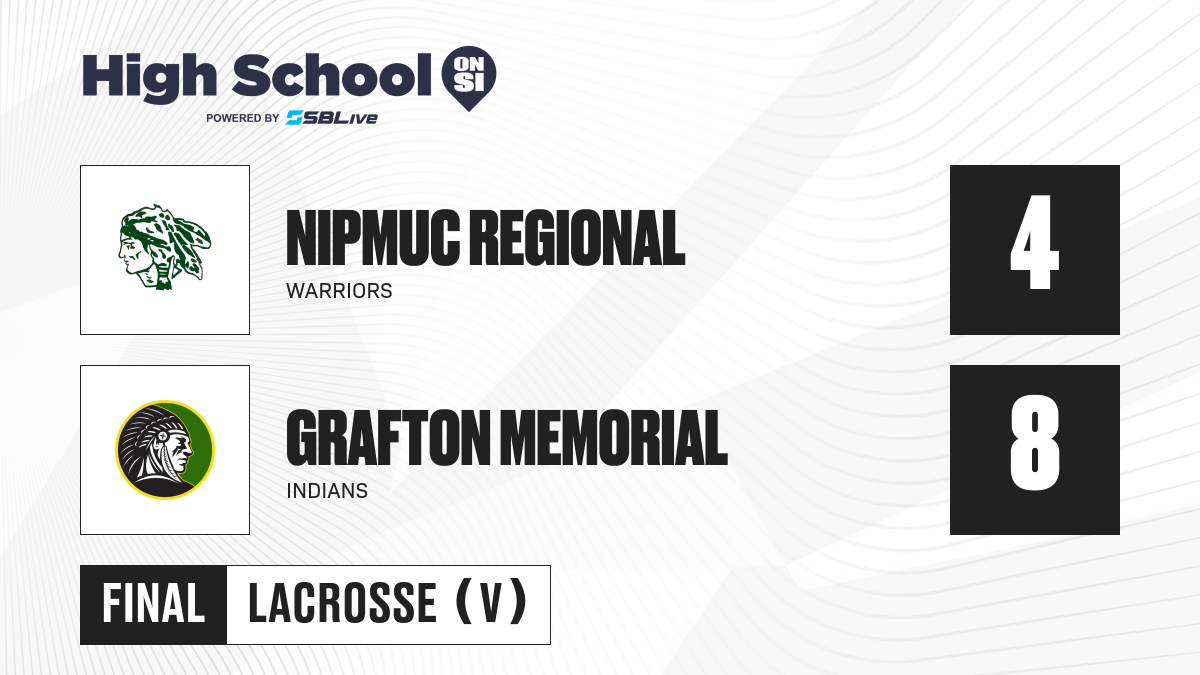 High School ON SI
POWERED BY SBLive

NIPMUC REGIONAL
WARRIORS
4

GRAFTON MEMORIAL
INDIANS
8

FINAL LACROSSE (V)